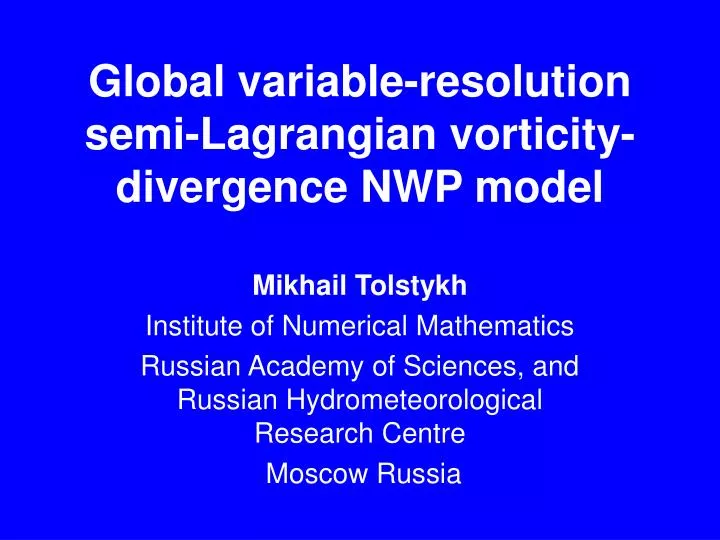 Global variable-resolution semi-Lagrangian vorticity-divergence NWP model

Mikhail Tolstykh
Institute of Numerical Mathematics
Russian Academy of Sciences, and Russian Hydrometeorological Research Centre
Moscow Russia